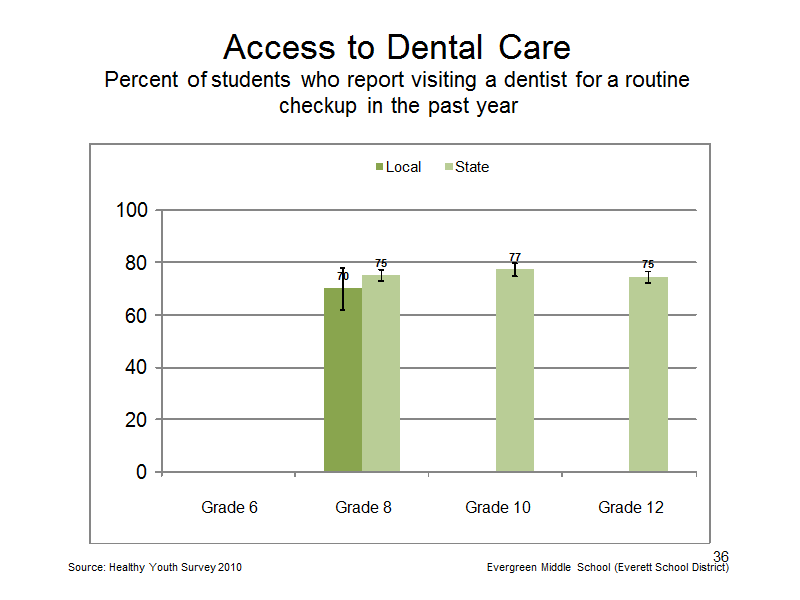 Access to Dental Care
Percent of students who report visiting a dentist for a routine checkup in the past year

Local State

100
80
60
40
20
0

70
75
77
75

Grade 6 Grade 8 Grade 10 Grade 12

36

Source: Healthy Youth Survey 2010

Evergreen Middle School (Everett School District)